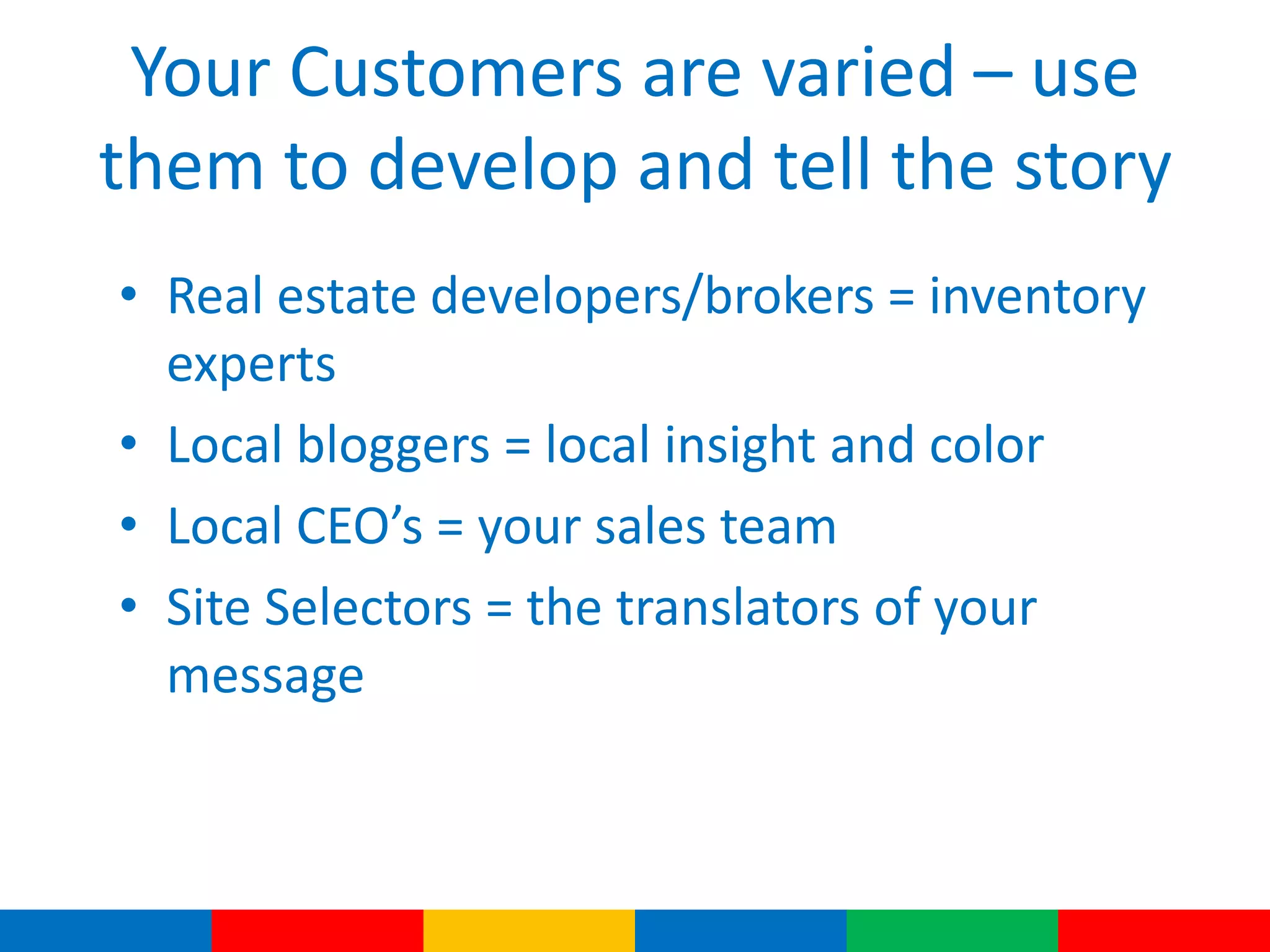 Your Customers are varied – use them to develop and tell the story

• Real estate developers/brokers = inventory experts
• Local bloggers = local insight and color
• Local CEO’s = your sales team
• Site Selectors = the translators of your message